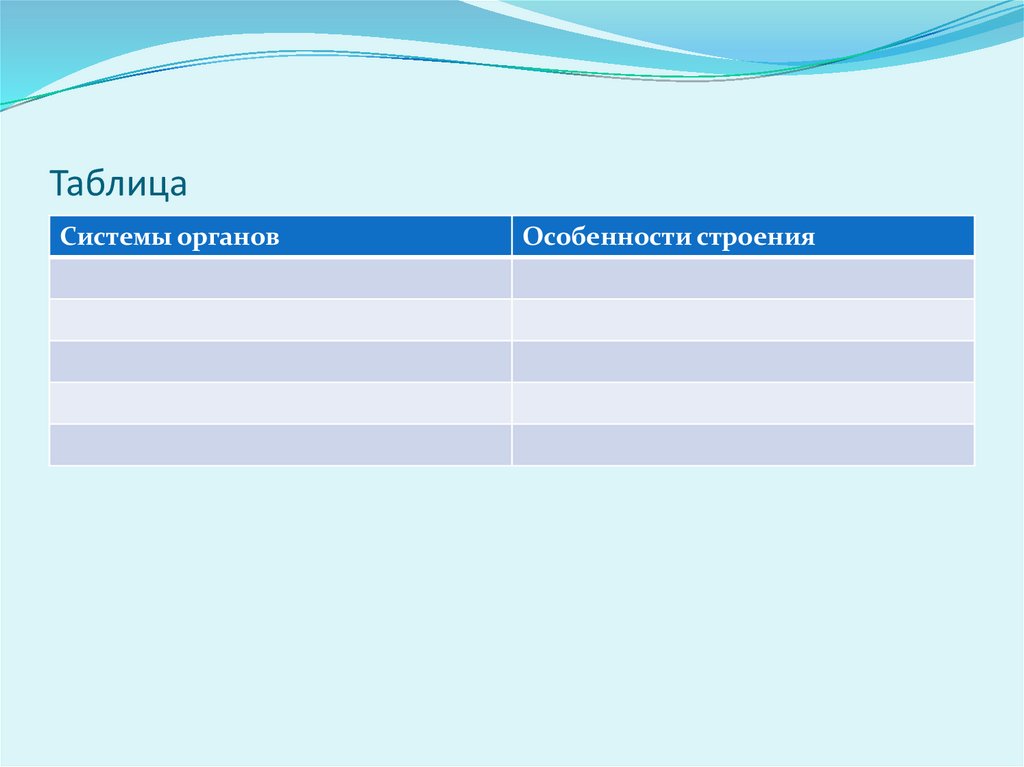 Таблица

| Системы органов | Особенности строения |
|---|---|
| | |
| | |
| | |
| | |
| | |